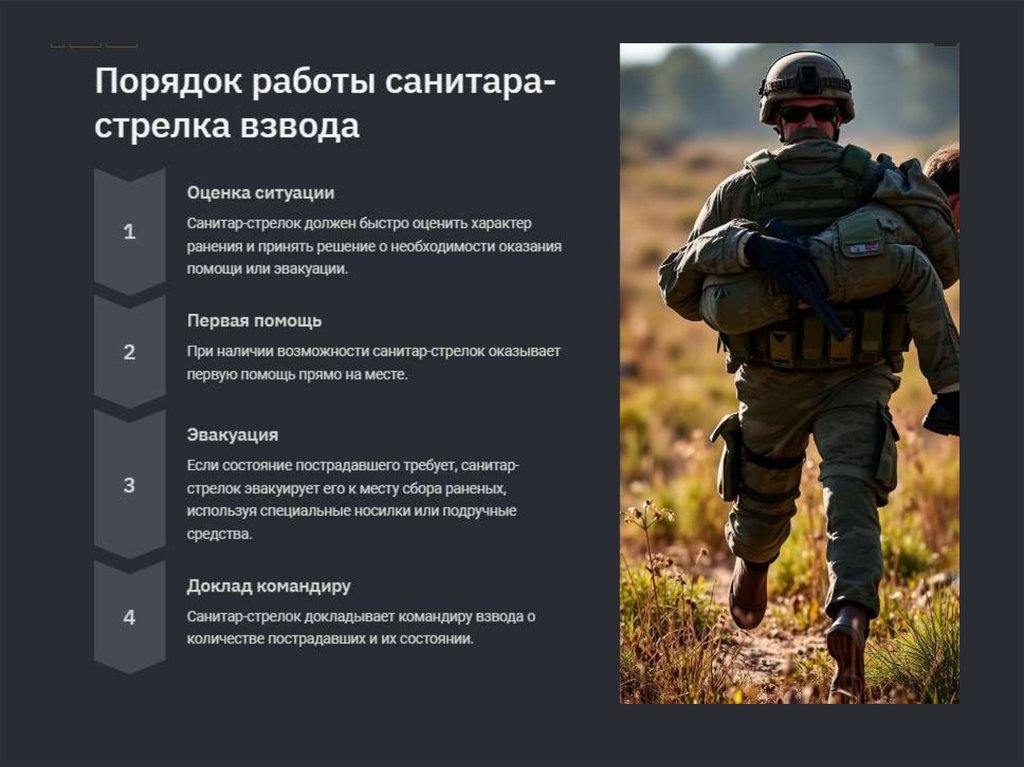 Порядок работы санитара-стрелка взвода

1

Оценка ситуации

Санитар-стрелок должен быстро оценить характер ранения и принять решение о необходимости оказания помощи или эвакуации.

2

Первая помощь

При наличии возможности санитар-стрелок оказывает первую помощь прямо на месте.

3

Эвакуация

Если состояние пострадавшего требует, санитар-стрелок эвакуирует его к месту сбора раненых, используя специальные носилки или подручные средства.

4

Доклад командиру

Санитар-стрелок докладывает командиру взвода о количестве пострадавших и их состоянии.